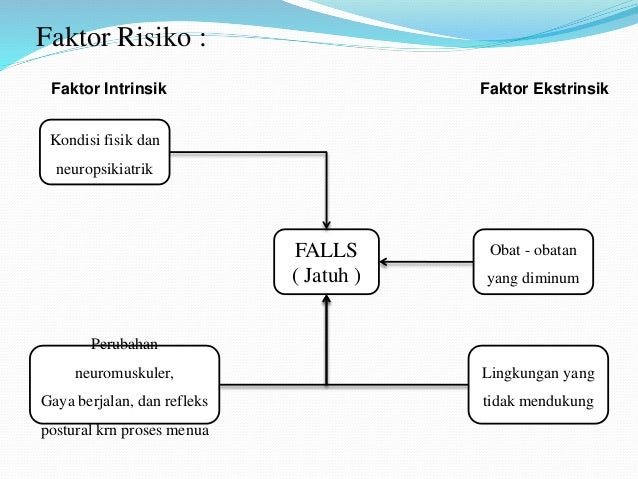 Faktor Risiko :

Faktor Intrinsik

Faktor Ekstrinsik

Kondisi fisik dan neuropsikiatrik

FALLS
( Jatuh )

Obat - obatan yang diminum

Perubahan neuromuskuler,
Gaya berjalan, dan refleks postural krn proses menua

Lingkungan yang tidak mendukung